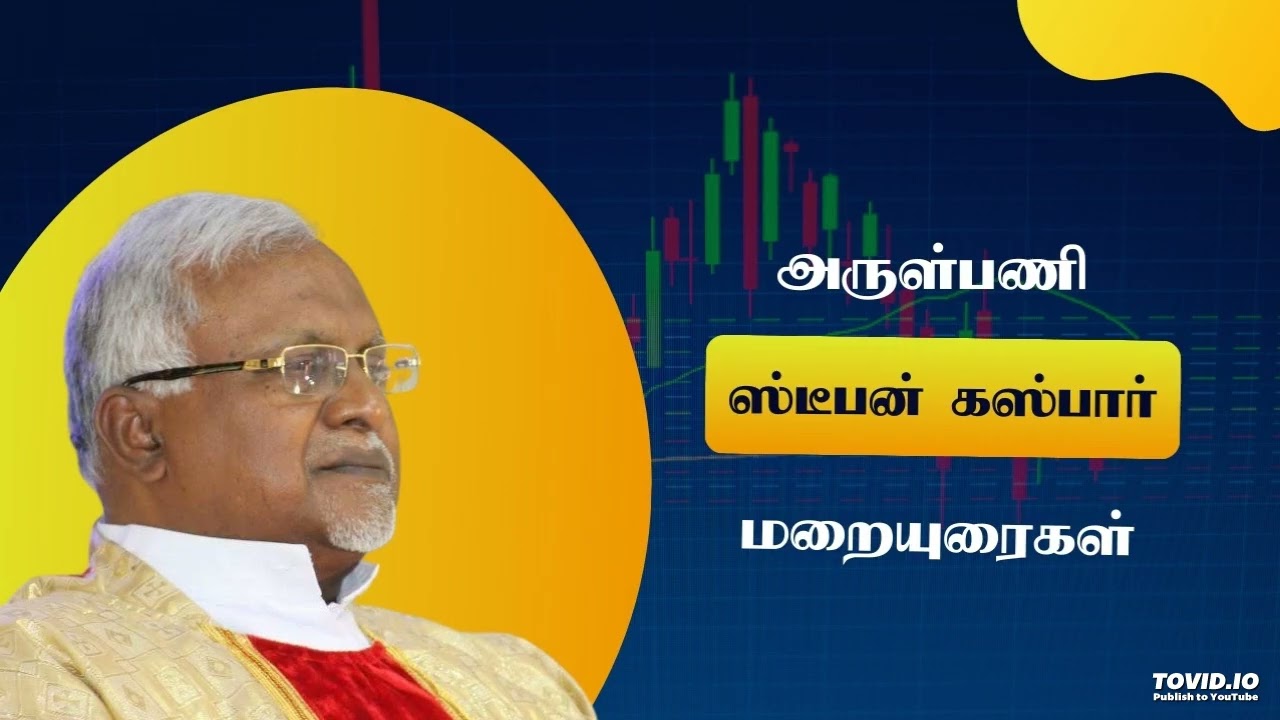 அருள்பணி

ஸ்டீபன் கஸ்பார்

மறையுரைகள்

TOVID.IO
Publish to YouTube